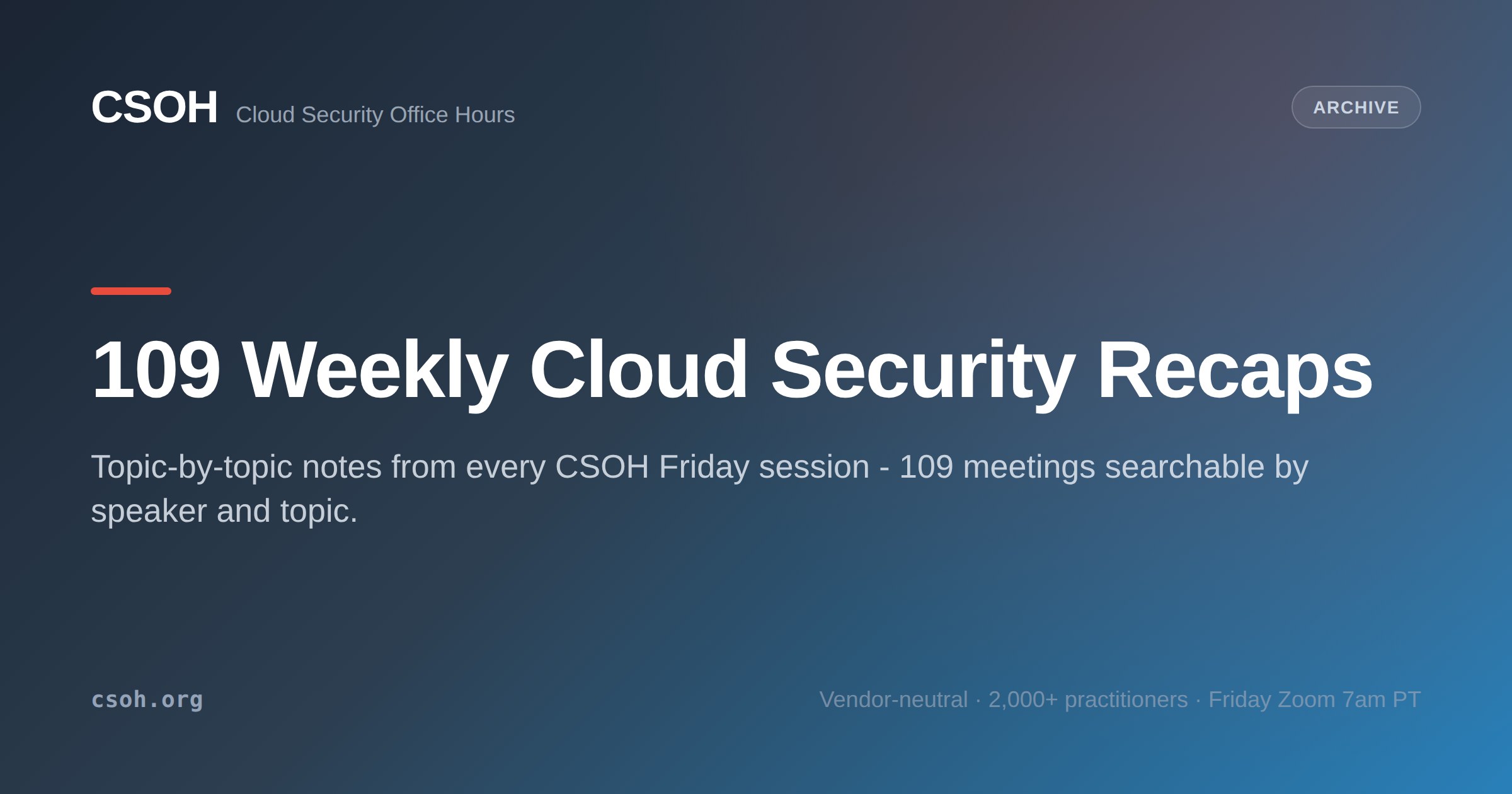 CSOH Cloud Security Office Hours

ARCHIVE

109 Weekly Cloud Security Recaps

Topic-by-topic notes from every CSOH Friday session - 109 meetings searchable by speaker and topic.

csoh.org

Vendor-neutral · 2,000+ practitioners · Friday Zoom 7am PT